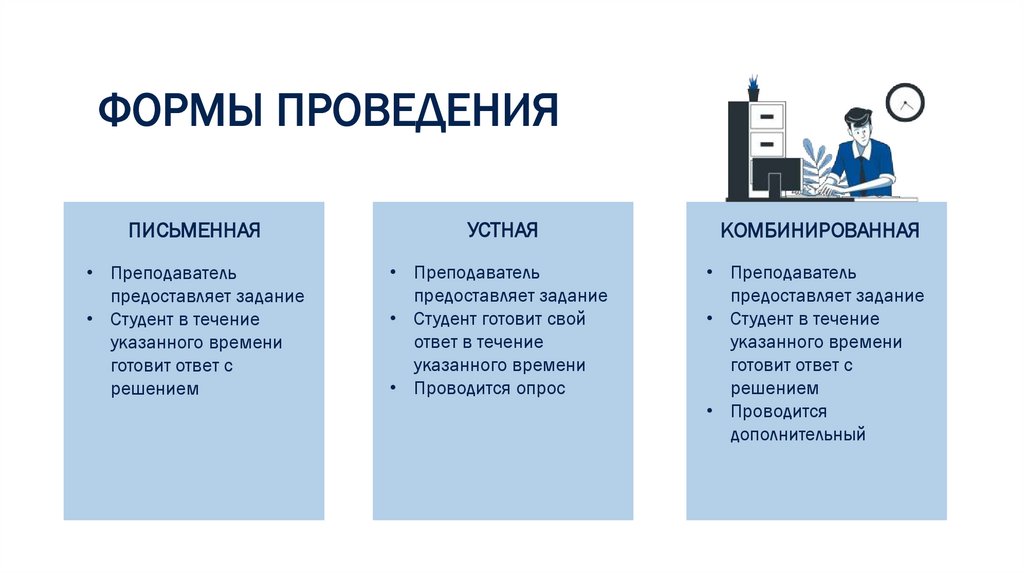 ФОРМЫ ПРОВЕДЕНИЯ

ПИСЬМЕННАЯ

• Преподаватель предоставляет задание
• Студент в течение указанного времени готовит ответ с решением

УСТНАЯ

• Преподаватель предоставляет задание
• Студент готовит свой ответ в течение указанного времени
• Проводится опрос

КОМБИНИРОВАННАЯ

• Преподаватель предоставляет задание
• Студент в течение указанного времени готовит ответ с решением
• Проводится дополнительный